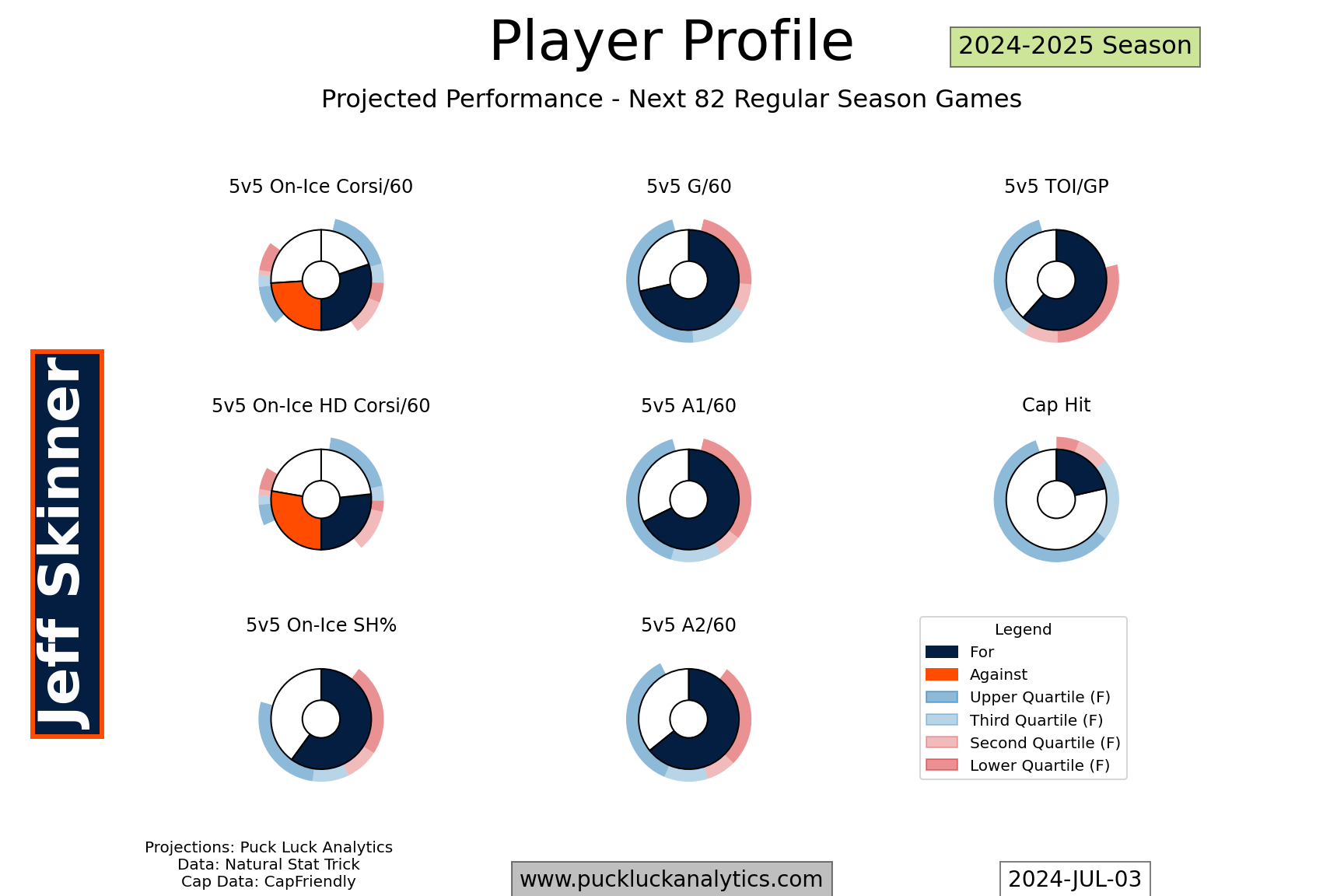 Player Profile

2024-2025 Season

Projected Performance - Next 82 Regular Season Games

Jeff Skinner

5v5 On-Ice Corsi/60

5v5 G/60

5v5 TOI/GP

5v5 On-Ice HD Corsi/60

5v5 A1/60

Cap Hit

5v5 On-Ice SH%

5v5 A2/60

Legend
For
Against
Upper Quartile (F)
Third Quartile (F)
Second Quartile (F)
Lower Quartile (F)

Projections: Puck Luck Analytics
Data: Natural Stat Trick
Cap Data: CapFriendly

www.puckluckanalytics.com

2024-JUL-03